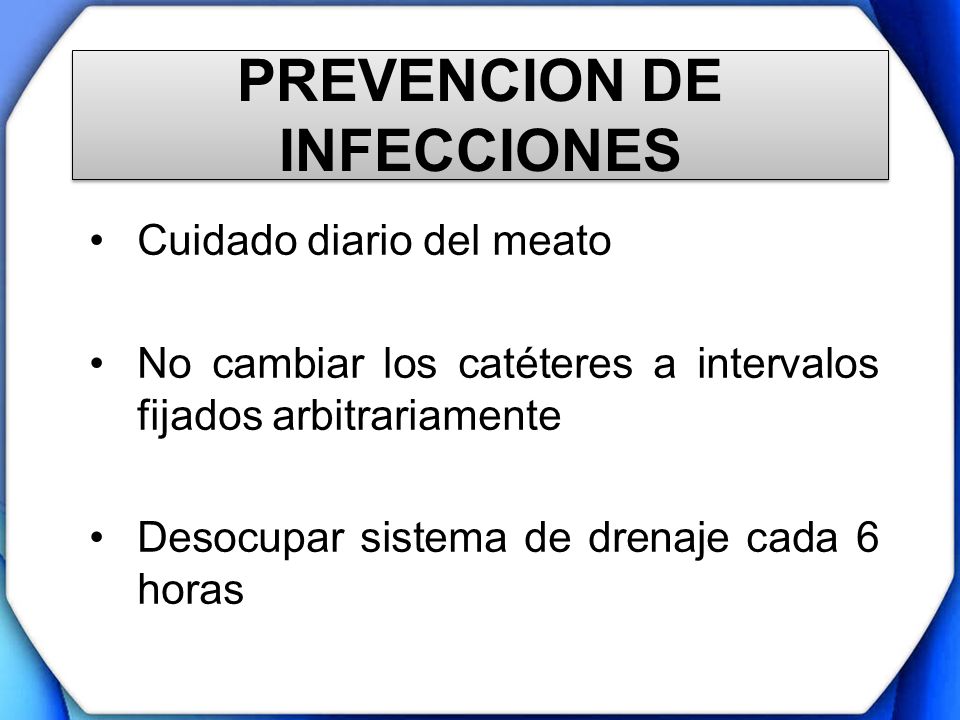 PREVENCION DE INFECCIONES

• Cuidado diario del meato

• No cambiar los catéteres a intervalos fijados arbitrariamente

• Desocupar sistema de drenaje cada 6 horas